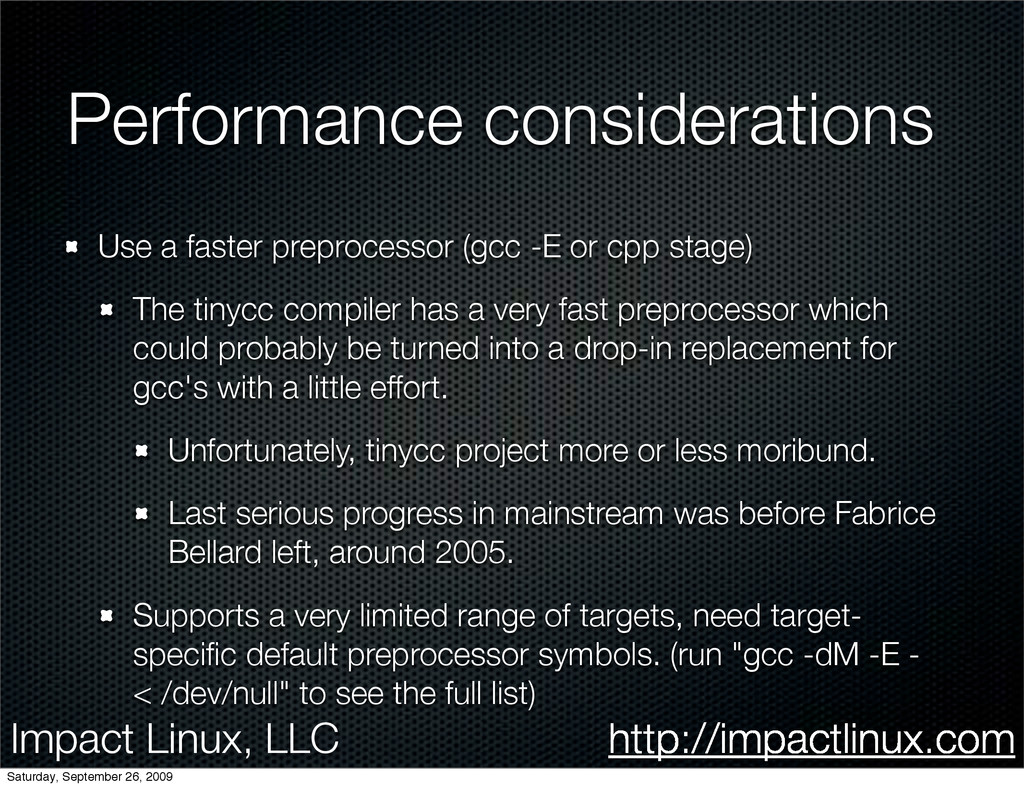 Performance considerations

Use a faster preprocessor (gcc -E or cpp stage)

The tinycc compiler has a very fast preprocessor which could probably be turned into a drop-in replacement for gcc's with a little effort.

Unfortunately, tinycc project more or less moribund.

Last serious progress in mainstream was before Fabrice Bellard left, around 2005.

Supports a very limited range of targets, need target-specific default preprocessor symbols. (run "gcc -dM -E - < /dev/null" to see the full list)

Impact Linux, LLC

http://impactlinux.com

Saturday, September 26, 2009